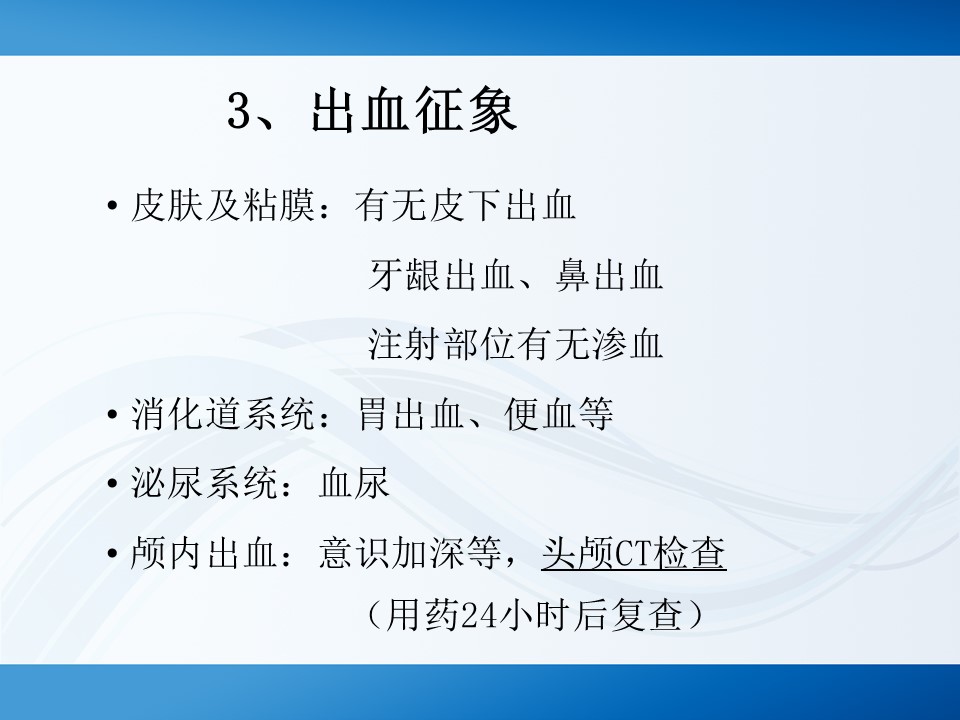 3、出血征象

• 皮肤及粘膜：有无皮下出血

牙龈出血、鼻出血

注射部位有无渗血

• 消化道系统：胃出血、便血等

• 泌尿系统：血尿

• 颅内出血：意识加深等，头颅CT检查

（用药24小时后复查）